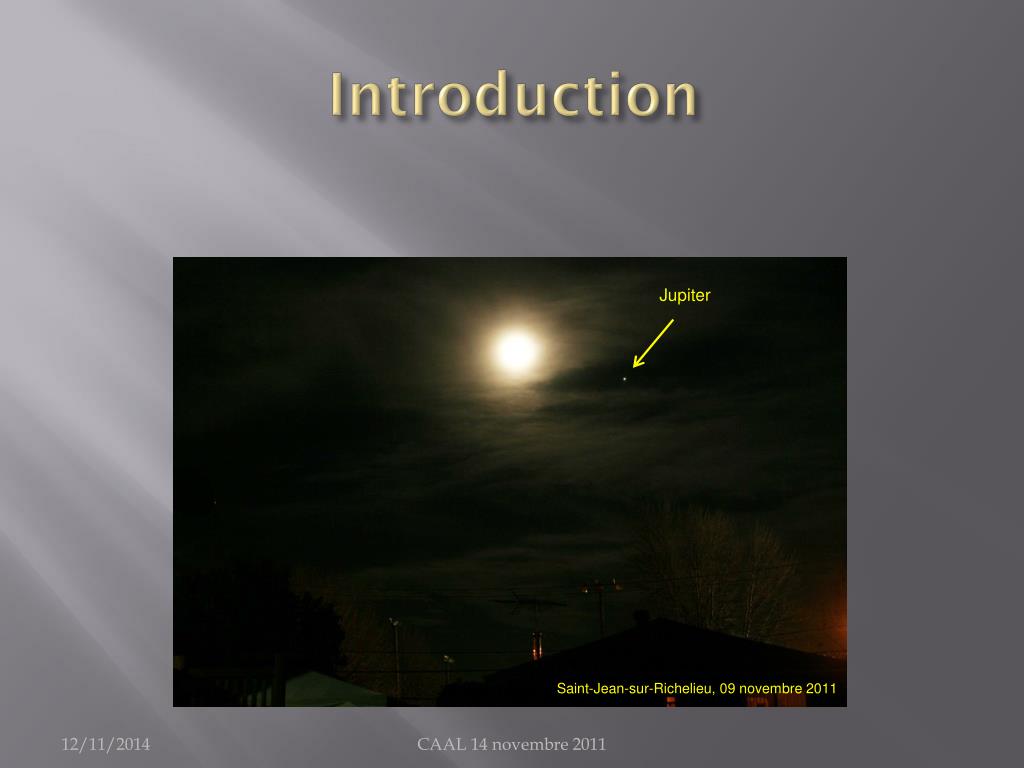 Introduction

Jupiter

Saint-Jean-sur-Richelieu, 09 novembre 2011

12/11/2014

CAAL 14 novembre 2011